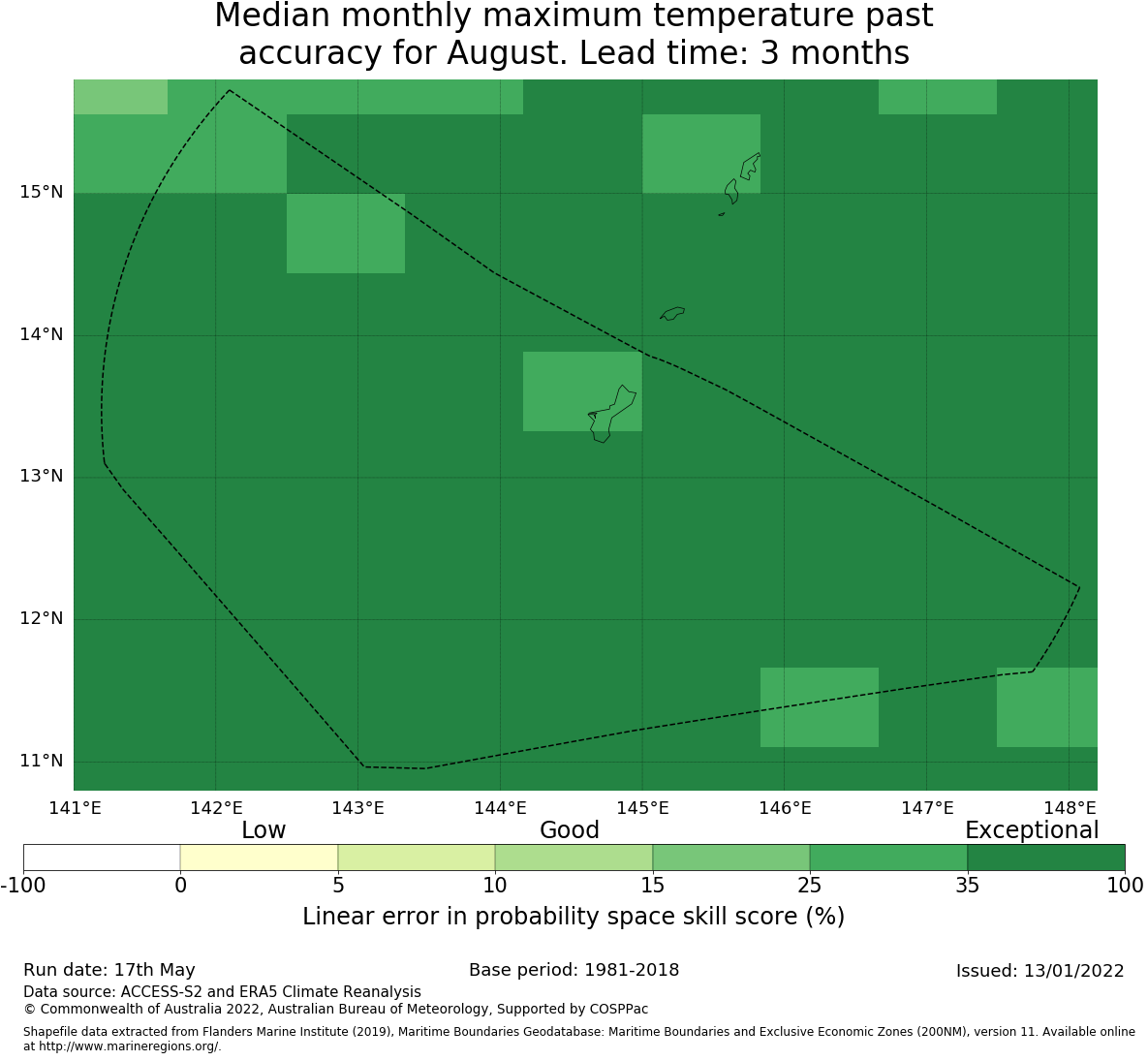 Median monthly maximum temperature past accuracy for August. Lead time: 3 months

15°N
14°N
13°N
12°N
11°N

141°E 142°E 143°E 144°E 145°E 146°E 147°E 148°E

Low Good Exceptional

-100 0 5 10 15 25 35 100

Linear error in probability space skill score (%)

Run date: 17th May
Base period: 1981-2018
Issued: 13/01/2022

Data source: ACCESS-S2 and ERA5 Climate Reanalysis
© Commonwealth of Australia 2022, Australian Bureau of Meteorology, Supported by COSPPac

Shapefile data extracted from Flanders Marine Institute (2019), Maritime Boundaries Geodatabase: Maritime Boundaries and Exclusive Economic Zones (200NM), version 11. Available online at http://www.marineregions.org/.